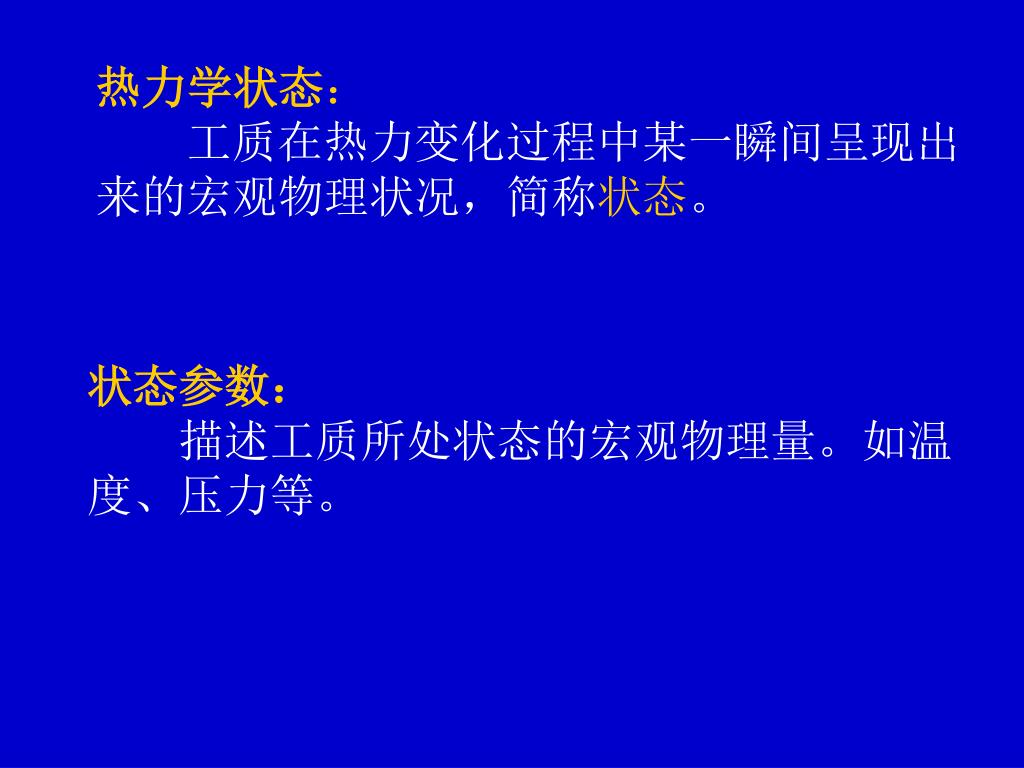 热力学状态：

工质在热力变化过程中某一瞬间呈现出来的宏观物理状况，简称状态。

状态参数：

描述工质所处状态的宏观物理量。如温度、压力等。